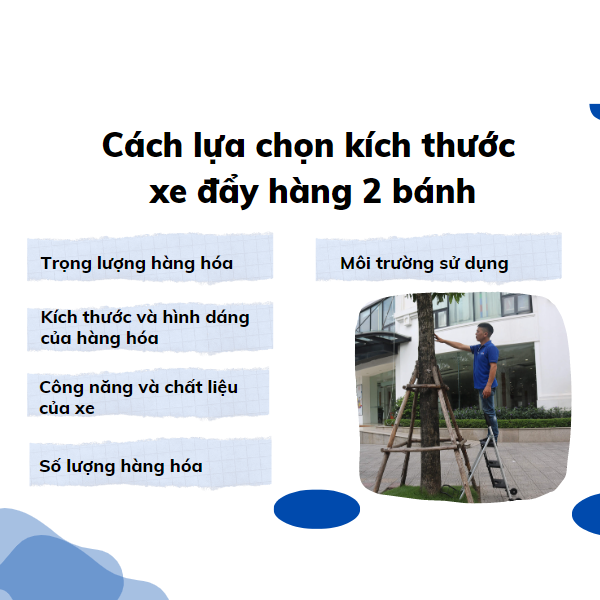 Cách lựa chọn kích thước xe đẩy hàng 2 bánh

Trọng lượng hàng hóa

Kích thước và hình dáng của hàng hóa

Công năng và chất liệu của xe

Số lượng hàng hóa

Môi trường sử dụng